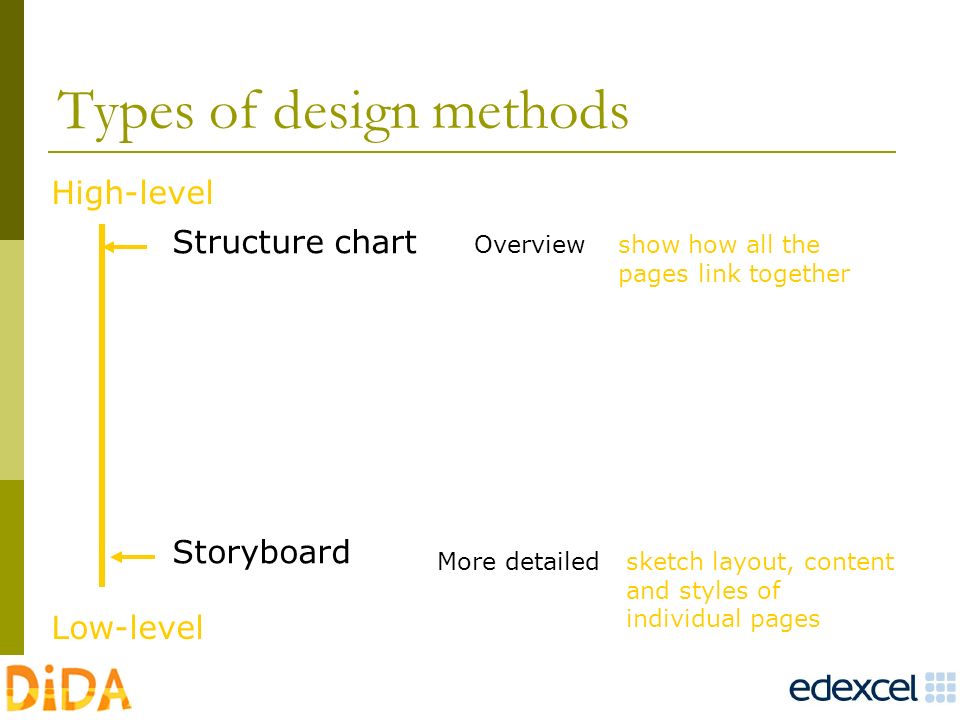 Types of design methods

High-level

Structure chart

Overview

show how all the pages link together

Storyboard

More detailed

sketch layout, content and styles of individual pages

Low-level

DiDA

edexcel